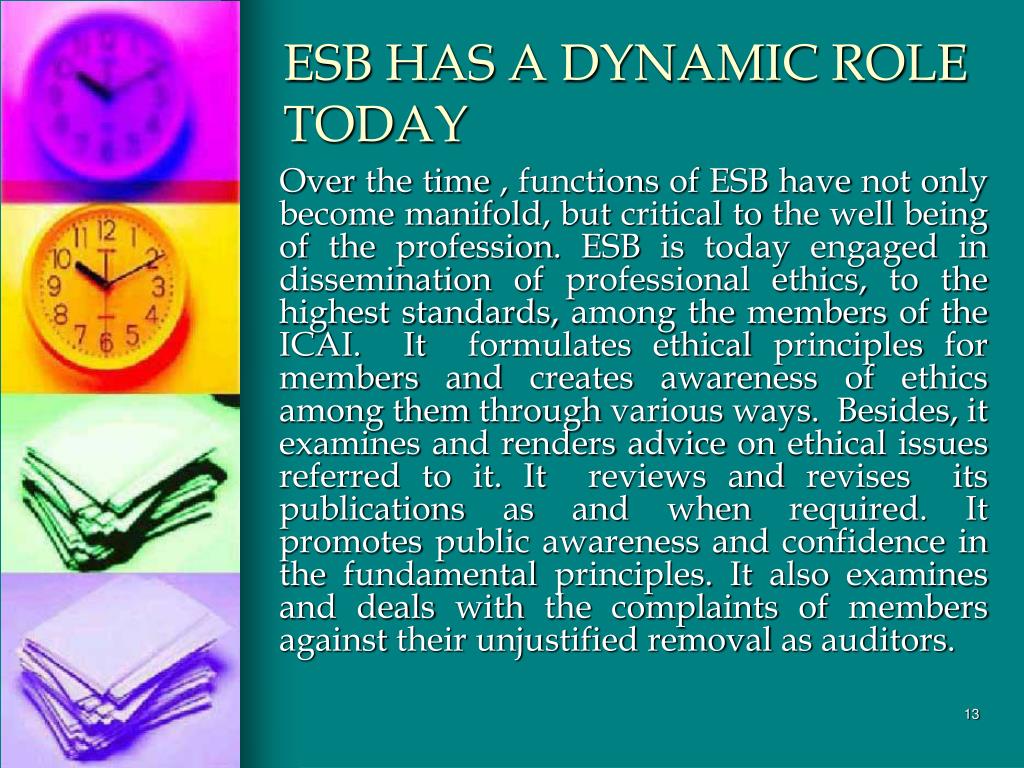 ESB HAS A DYNAMIC ROLE TODAY

Over the time , functions of ESB have not only become manifold, but critical to the well being of the profession. ESB is today engaged in dissemination of professional ethics, to the highest standards, among the members of the ICAI. It formulates ethical principles for members and creates awareness of ethics among them through various ways. Besides, it examines and renders advice on ethical issues referred to it. It reviews and revises its publications as and when required. It promotes public awareness and confidence in the fundamental principles. It also examines and deals with the complaints of members against their unjustified removal as auditors.

13